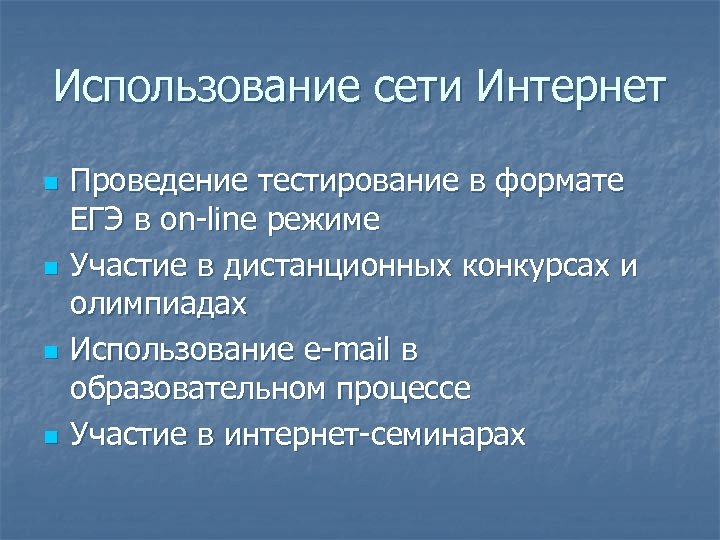 Использование сети Интернет

- Проведение тестирование в формате ЕГЭ в on-line режиме
- Участие в дистанционных конкурсах и олимпиадах
- Использование e-mail в образовательном процессе
- Участие в интернет-семинарах